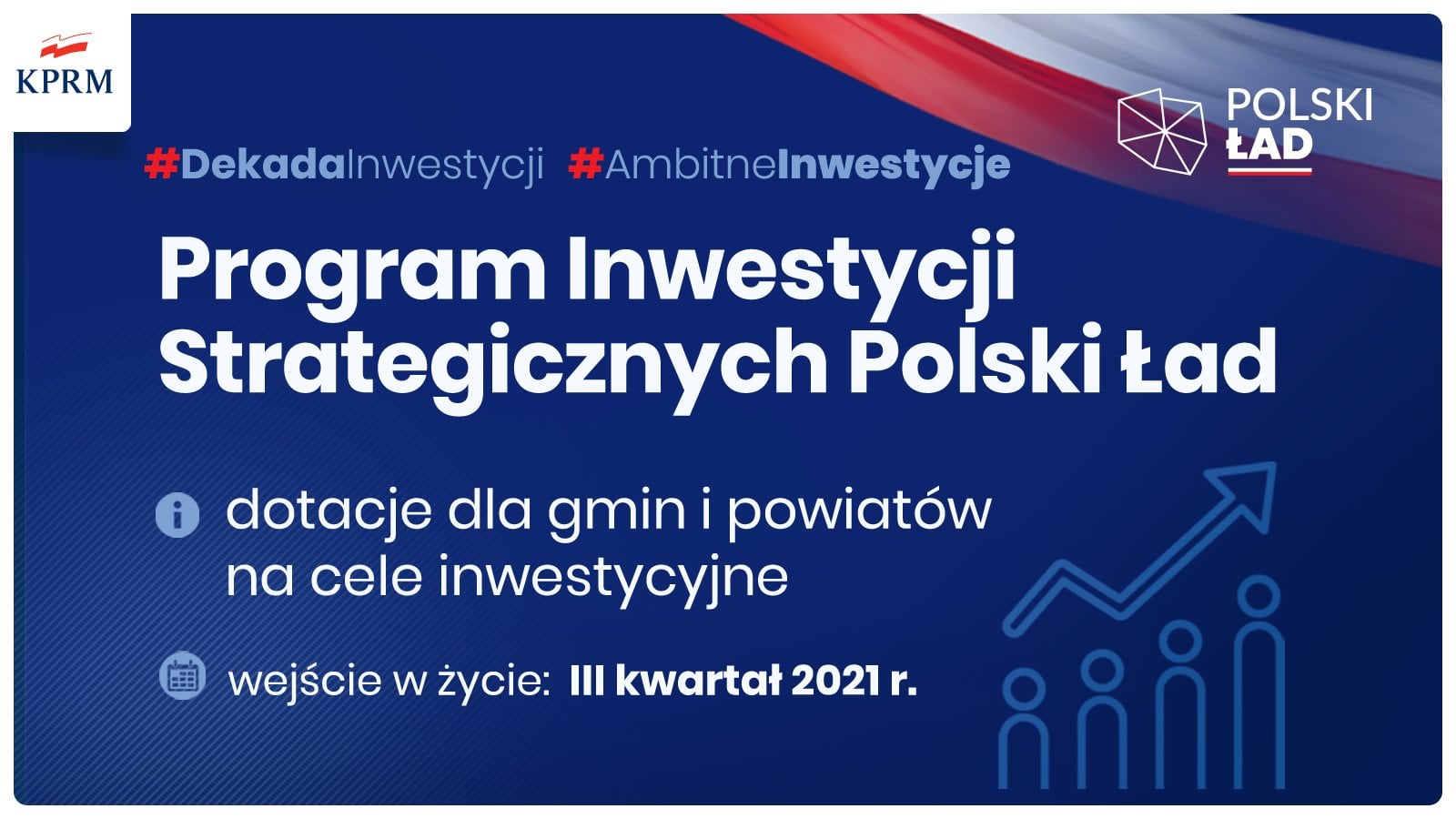 KPRM

POLSKI ŁAD

#DekadaInwestycji #AmbitneInwestycje

Program Inwestycji Strategicznych Polski Ład

dotacje dla gmin i powiatów na cele inwestycyjne

wejście w życie: III kwartał 2021 r.